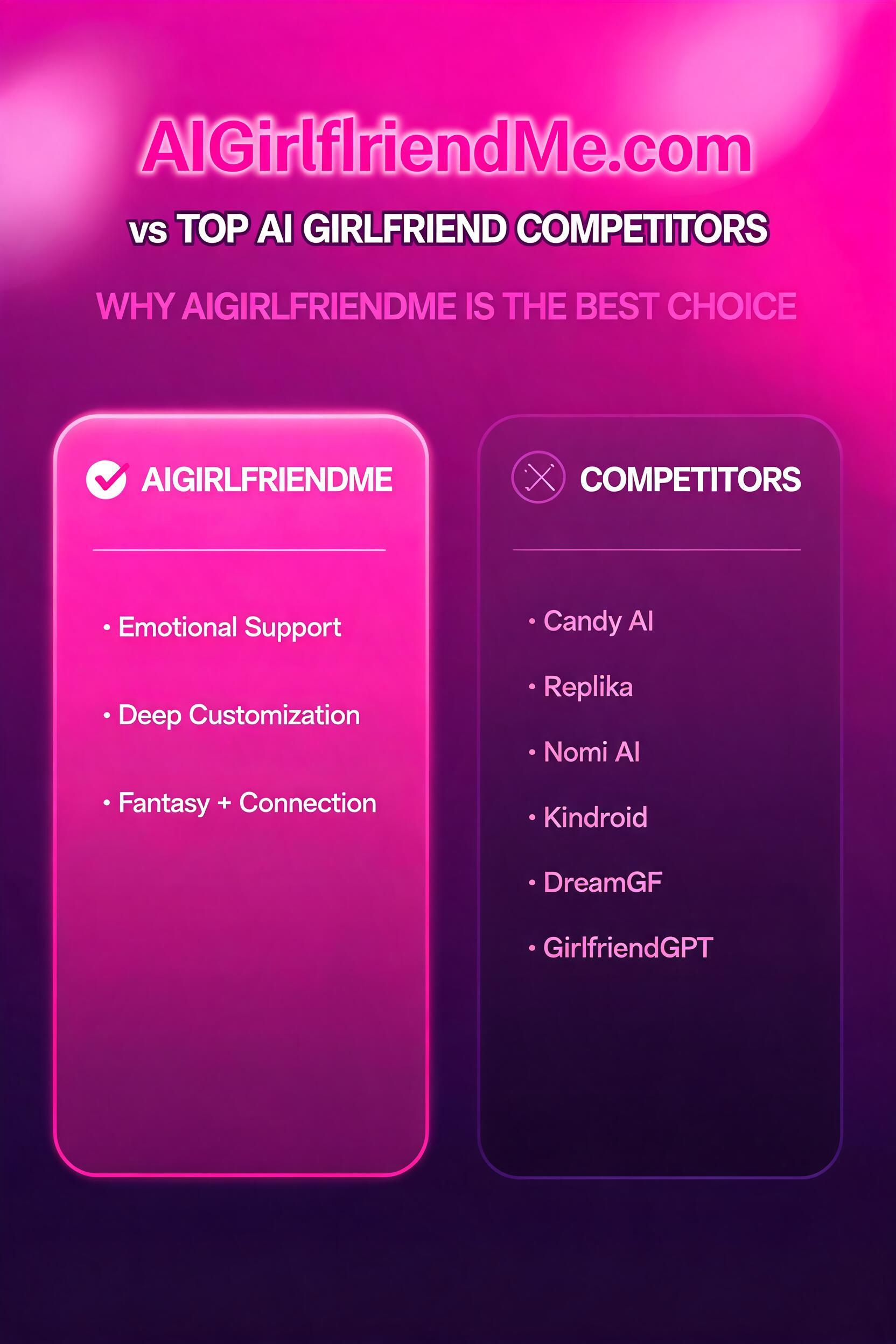 AIGirlflriendMe.com

vs TOP AI GIRLFRIEND COMPETITORS

WHY AIGIRLFRIENDME IS THE BEST CHOICE

AIGIRLFRIENDME

• Emotional Support

• Deep Customization

• Fantasy + Connection

COMPETITORS

• Candy AI

• Replika

• Nomi AI

• Kindroid

• DreamGF

• GirlfriendGPT